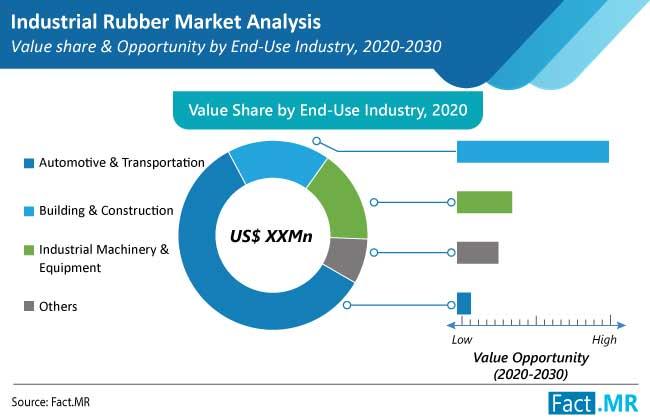 Industrial Rubber Market Analysis
Value share & Opportunity by End-Use Industry, 2020-2030

Value Share by End-Use Industry, 2020

Automotive & Transportation

Building & Construction

Industrial Machinery & Equipment

Others

US$ XXMn

Low
High
Value Opportunity (2020-2030)

Source: Fact.MR

Fact.MR